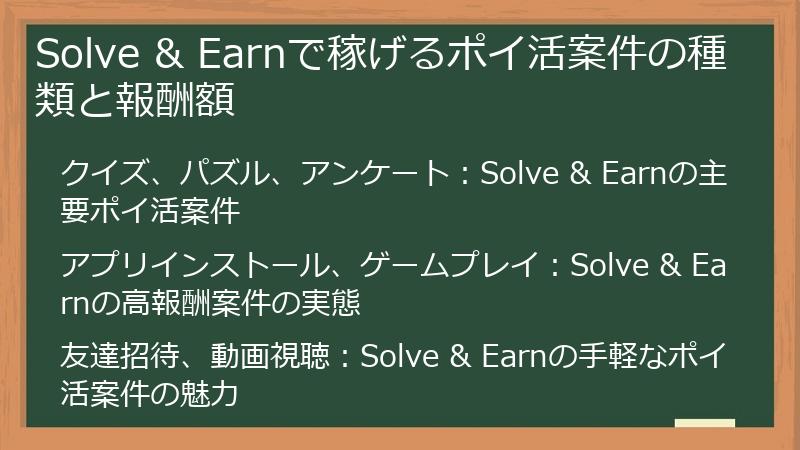 Solve & Earnで稼げるポイ活案件の種類と報酬額

クイズ、パズル、アンケート：Solve & Earnの主要ポイ活案件

アプリインストール、ゲームプレイ：Solve & Earnの高報酬案件の実態

友達招待、動画視聴：Solve & Earnの手軽なポイ活案件の魅力